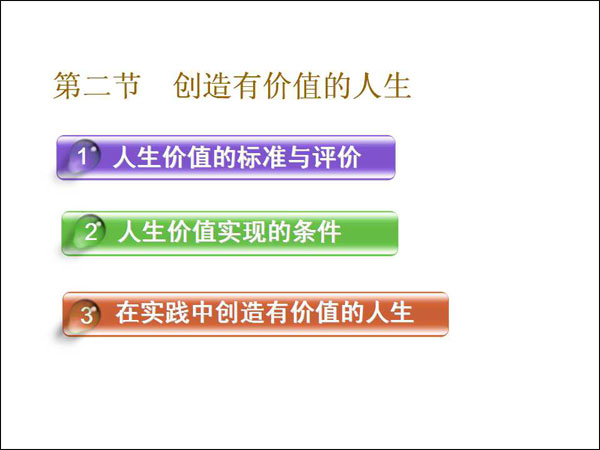 第二节　创造有价值的人生

1 人生价值的标准与评价

2 人生价值实现的条件

3 在实践中创造有价值的人生